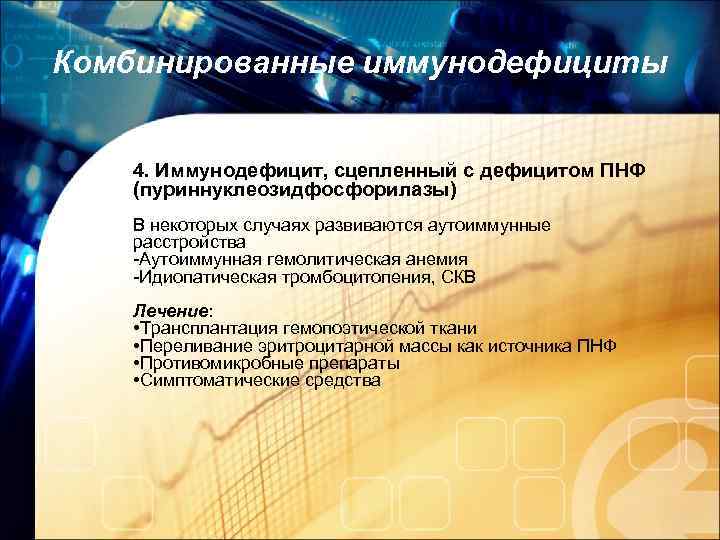 Комбинированные иммунодефициты

4. Иммунодефицит, сцепленный с дефицитом ПНФ (пуриннуклеозидфосфорилазы)

В некоторых случаях развиваются аутоиммунные расстройства
-Аутоиммунная гемолитическая анемия
-Идиопатическая тромбоцитопения, СКВ

Лечение:
•Трансплантация гемопоэтической ткани
•Переливание эритроцитарной массы как источника ПНФ
•Противомикробные препараты
•Симптоматические средства